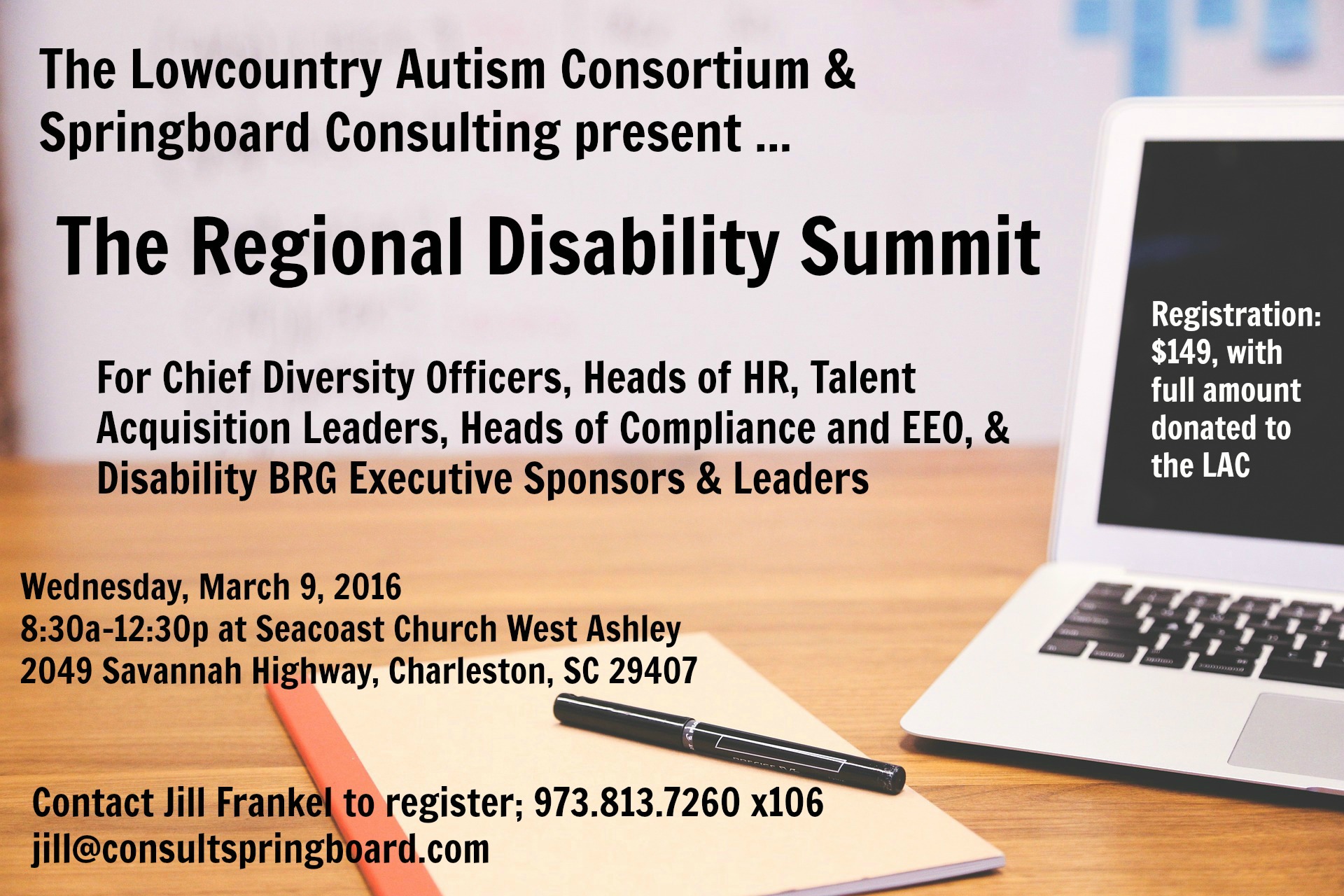 The Lowcountry Autism Consortium & Springboard Consulting present ...

The Regional Disability Summit

For Chief Diversity Officers, Heads of HR, Talent Acquisition Leaders, Heads of Compliance and EEO, & Disability BRG Executive Sponsors & Leaders

Registration: $149, with full amount donated to the LAC

Wednesday, March 9, 2016
8:30a-12:30p at Seacoast Church West Ashley
2049 Savannah Highway, Charleston, SC 29407

Contact Jill Frankel to register; 973.813.7260 x106
jill@consultspringboard.com